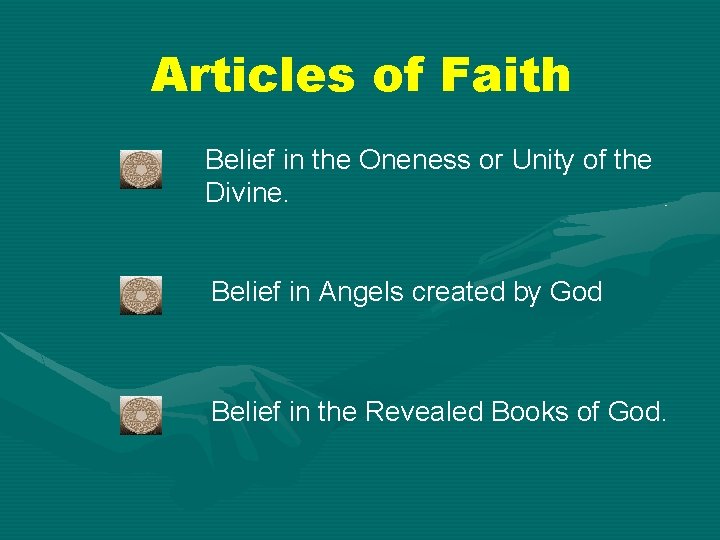 Articles of Faith

Belief in the Oneness or Unity of the Divine.

Belief in Angels created by God

Belief in the Revealed Books of God.